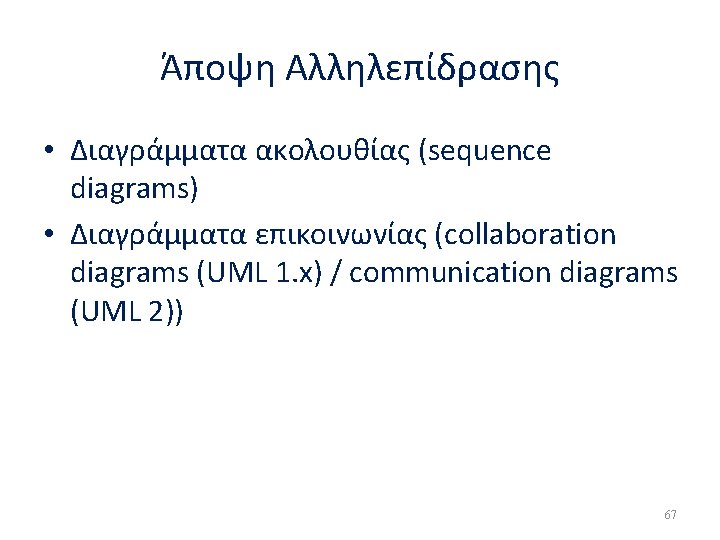 Άποψη Αλληλεπίδρασης

• Διαγράμματα ακολουθίας (sequence diagrams)
• Διαγράμματα επικοινωνίας (collaboration diagrams (UML 1.x) / communication diagrams (UML 2))

67